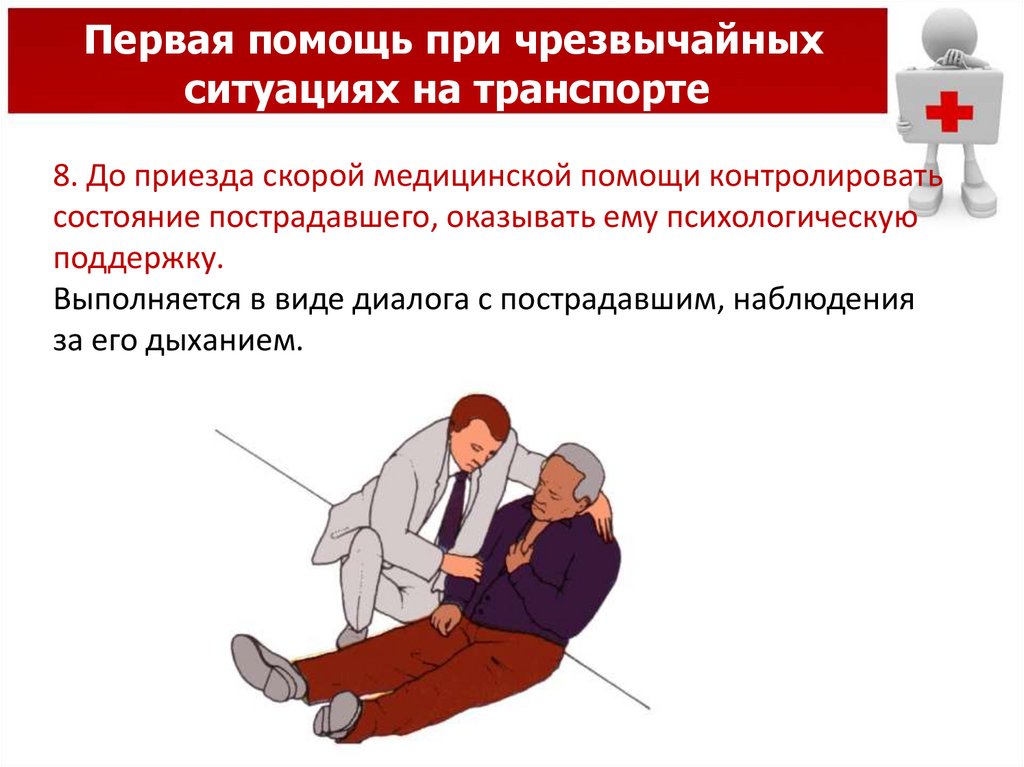 Первая помощь при чрезвычайных ситуациях на транспорте

8. До приезда скорой медицинской помощи контролировать состояние пострадавшего, оказывать ему психологическую поддержку.

Выполняется в виде диалога с пострадавшим, наблюдения за его дыханием.